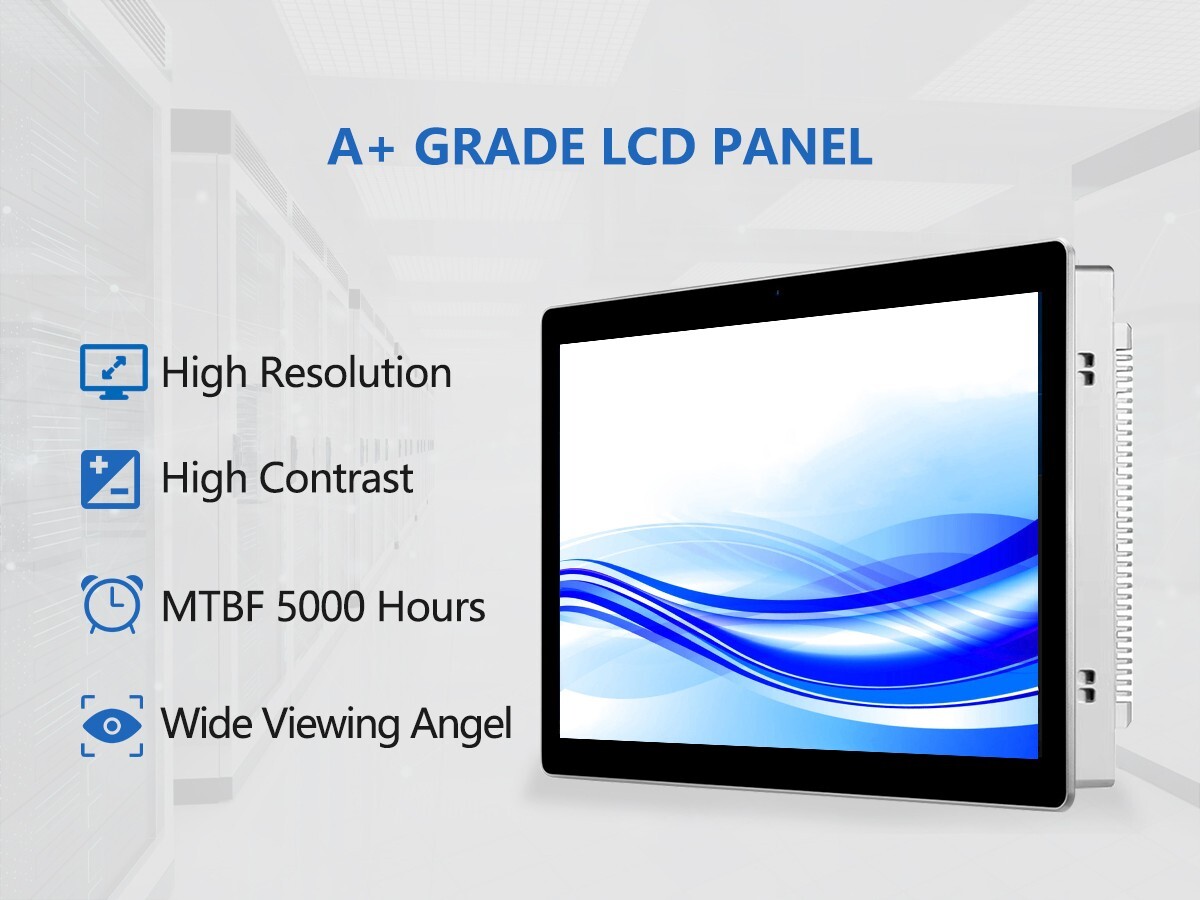 A+ GRADE LCD PANEL

High Resolution

High Contrast

MTBF 5000 Hours

Wide Viewing Angel